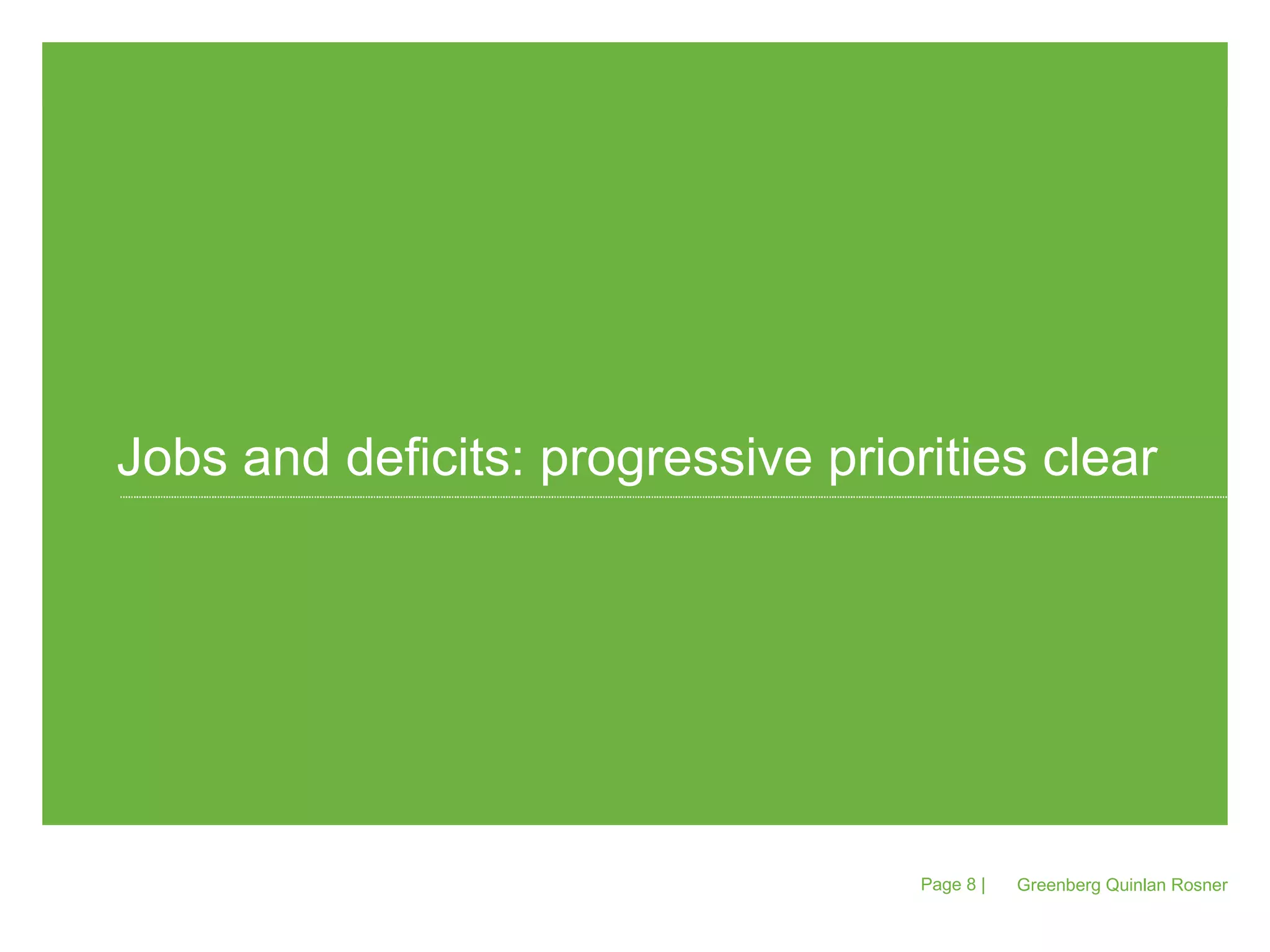 Jobs and deficits: progressive priorities clear

Page 8 | Greenberg Quinlan Rosner